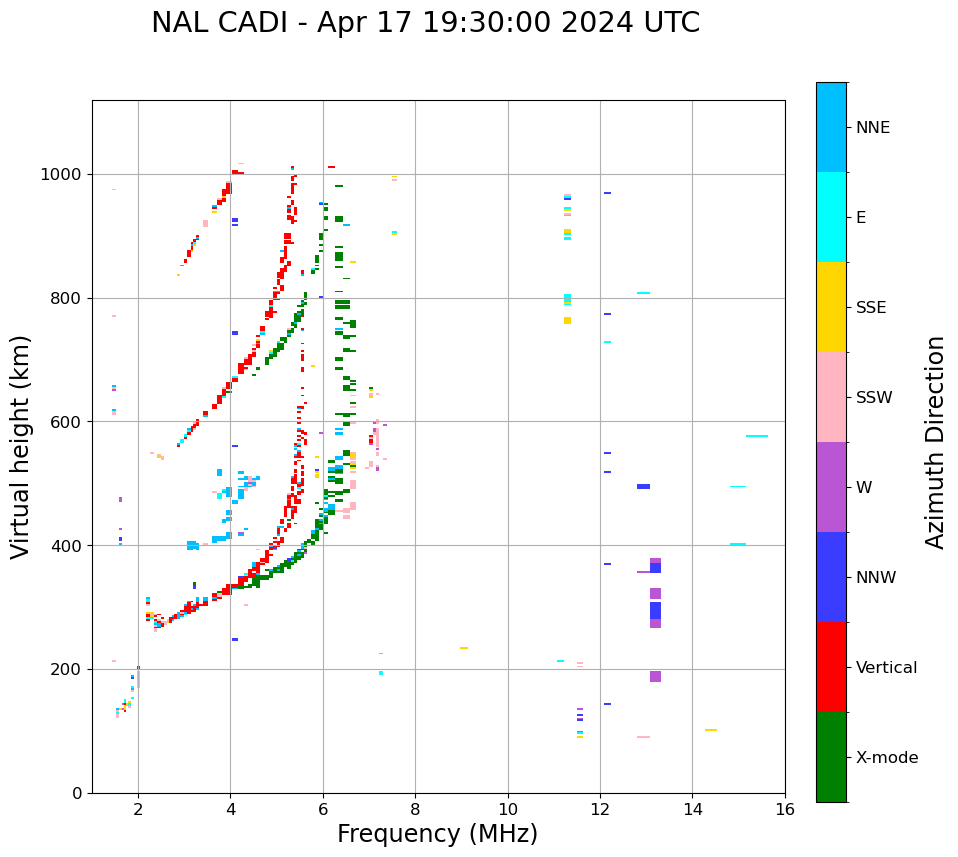 NAL CADI - Apr 17 19:30:00 2024 UTC

Virtual height (km)

1000
800
600
400
200
0

2
4
6
8
10
12
14
16

Frequency (MHz)

NNE
E
SSE
SSW
W
NNW
Vertical
X-mode

Azimuth Direction